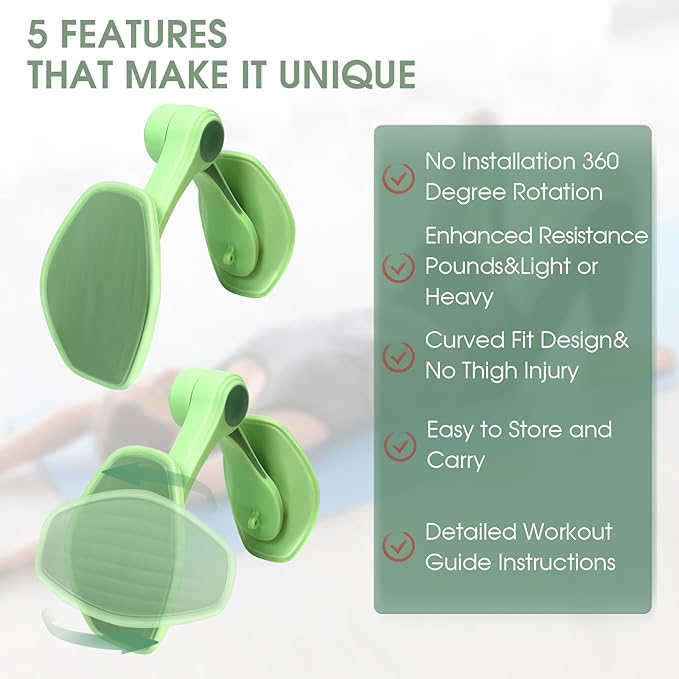 5 FEATURES
THAT MAKE IT UNIQUE

No Installation 360 Degree Rotation

Enhanced Resistance Pounds&Light or Heavy

Curved Fit Design& No Thigh Injury

Easy to Store and Carry

Detailed Workout Guide Instructions